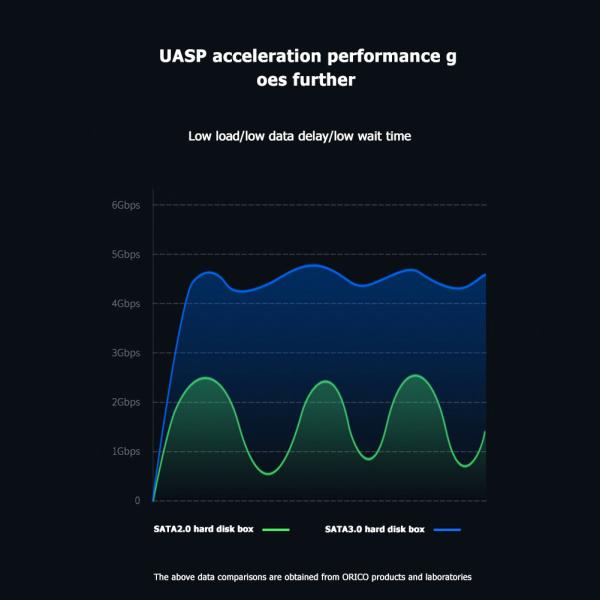 UASP acceleration performance g oes further

Low load/low data delay/low wait time

6Gbps
5Gbps
4Gbps
3Gbps
2Gbps
1Gbps
0

SATA2.0 hard disk box
SATA3.0 hard disk box

The above data comparisons are obtained from ORICO products and laboratories